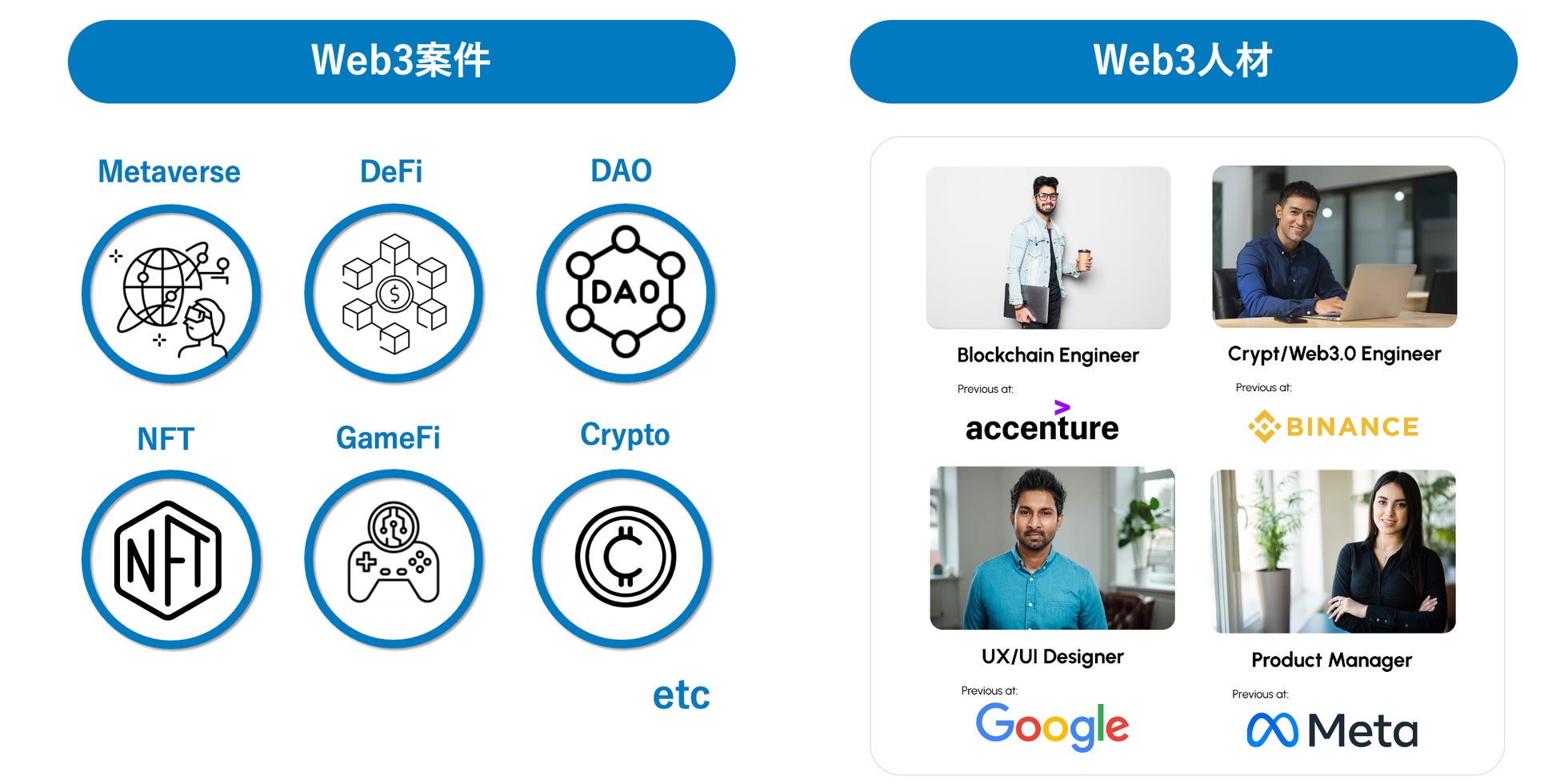 Web3案件

Metaverse

DeFi

DAO

DAO

NFT

GameFi

Crypto

NFT

etc

Web3人材

Blockchain Engineer

Previous at:

accenture

Crypt/Web3.0 Engineer

Previous at:

BINANCE

UX/UI Designer

Previous at:

Google

Product Manager

Previous at:

Meta